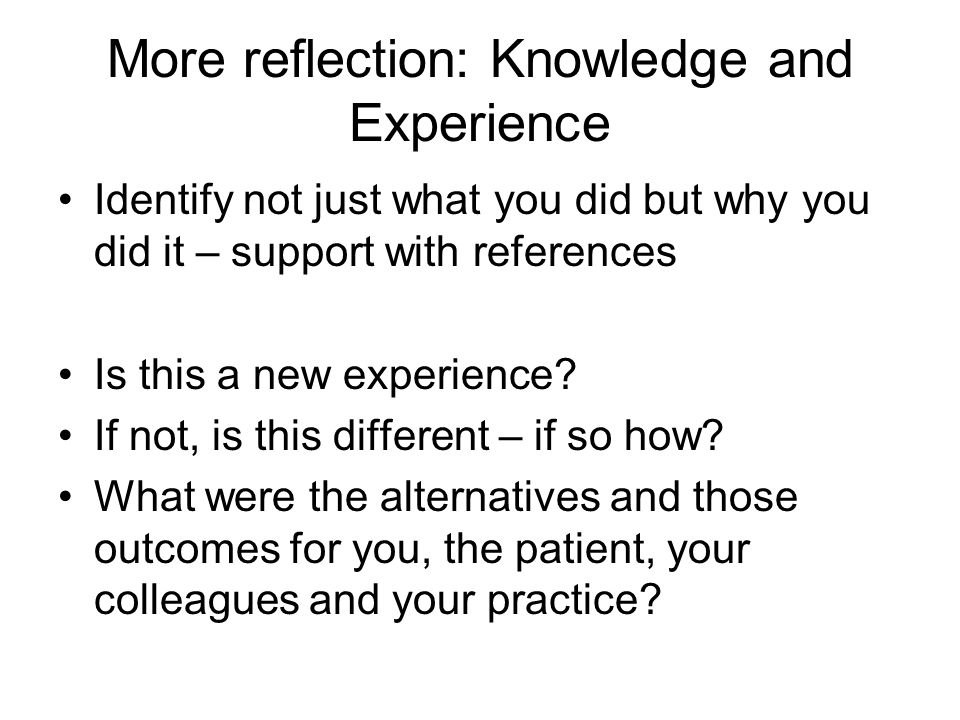 More reflection: Knowledge and Experience

• Identify not just what you did but why you did it – support with references

• Is this a new experience?
• If not, is this different – if so how?
• What were the alternatives and those outcomes for you, the patient, your colleagues and your practice?